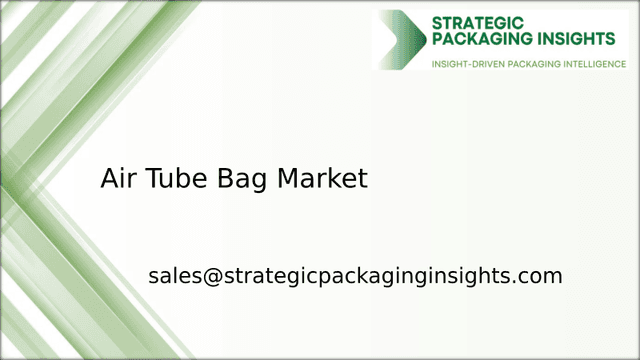 STRATEGIC PACKAGING INSIGHTS
INSIGHT-DRIVEN PACKAGING INTELLIGENCE

Air Tube Bag Market

sales@strategicpackaginginsights.com